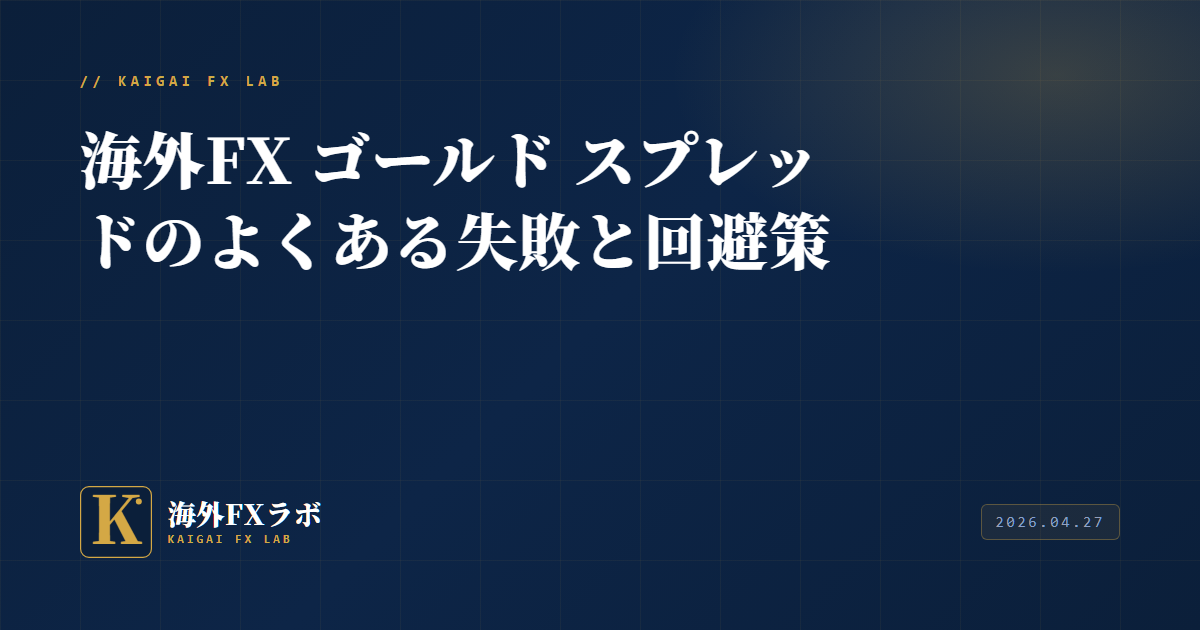 // KAIGAI FX LAB

海外FX ゴールド スプレッドのよくある失敗と回避策

K

海外FXラボ
KAIGAI FX LAB

2026.04.27